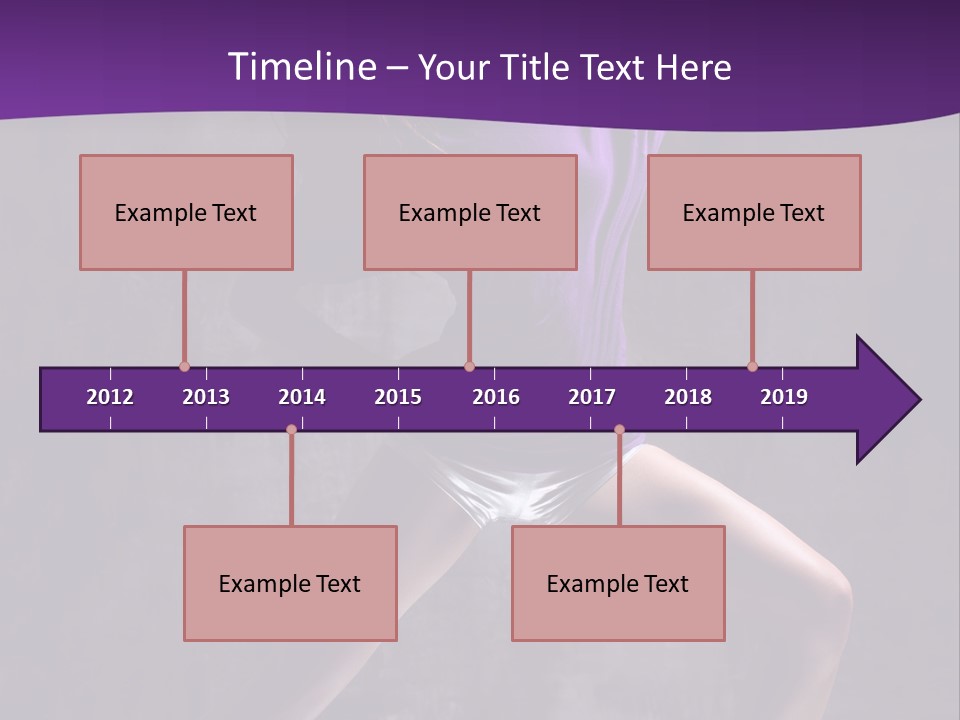 Timeline – Your Title Text Here

Example Text

Example Text

Example Text

2012 2013 2014 2015 2016 2017 2018 2019

Example Text

Example Text